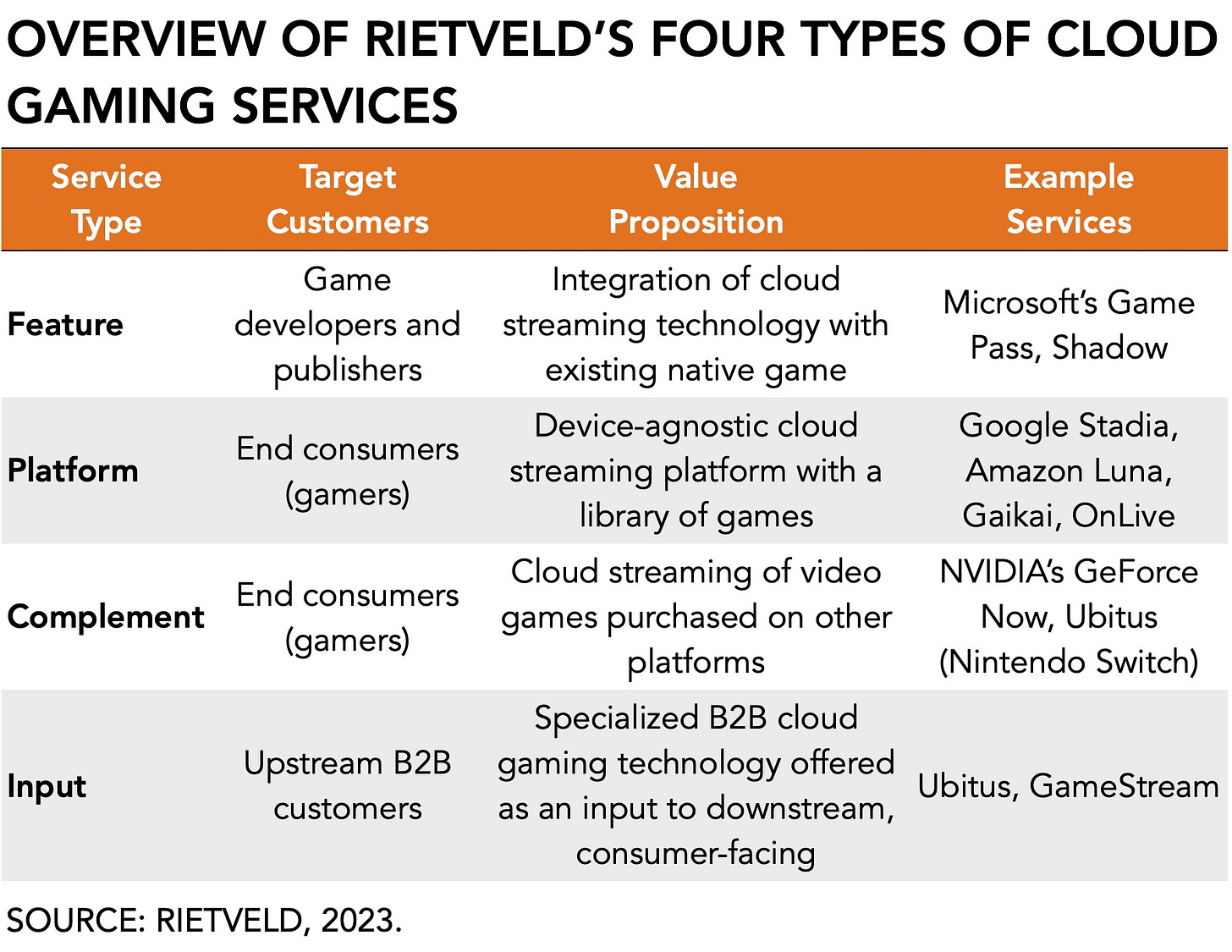 OVERVIEW OF RIETVELD'S FOUR TYPES OF CLOUD GAMING SERVICES

| Service Type | Target Customers | Value Proposition | Example Services |
|---|---|---|---|
| **Feature** | Game developers and publishers | Integration of cloud streaming technology with existing native game | Microsoft's Game Pass, Shadow |
| **Platform** | End consumers (gamers) | Device-agnostic cloud streaming platform with a library of games | Google Stadia, Amazon Luna, Gaikai, OnLive |
| **Complement** | End consumers (gamers) | Cloud streaming of video games purchased on other platforms | NVIDIA's GeForce Now, Ubitus (Nintendo Switch) |
| **Input** | Upstream B2B customers | Specialized B2B cloud gaming technology offered as an input to downstream, consumer-facing | Ubitus, GameStream |

SOURCE: RIETVELD, 2023.